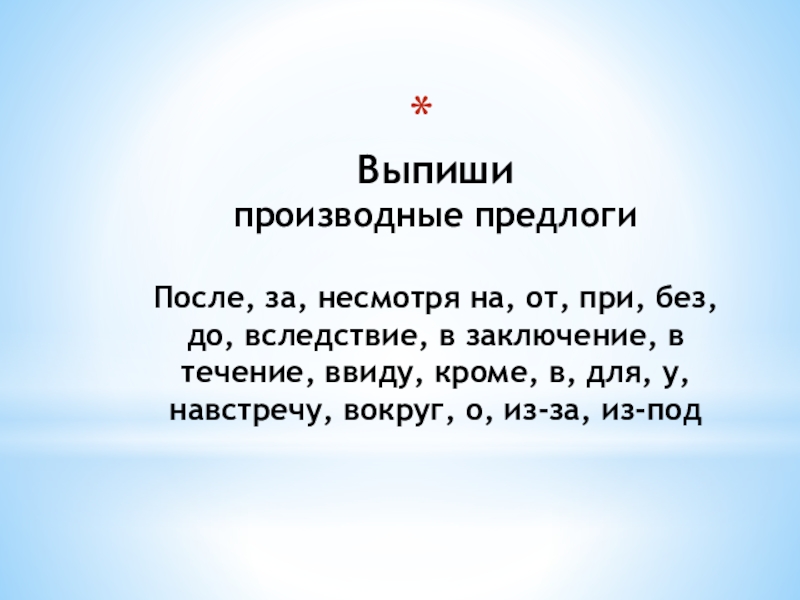 *

Выпиши производные предлоги

После, за, несмотря на, от, при, без, до, вследствие, в заключение, в течение, ввиду, кроме, в, для, у, навстречу, вокруг, о, из-за, из-под